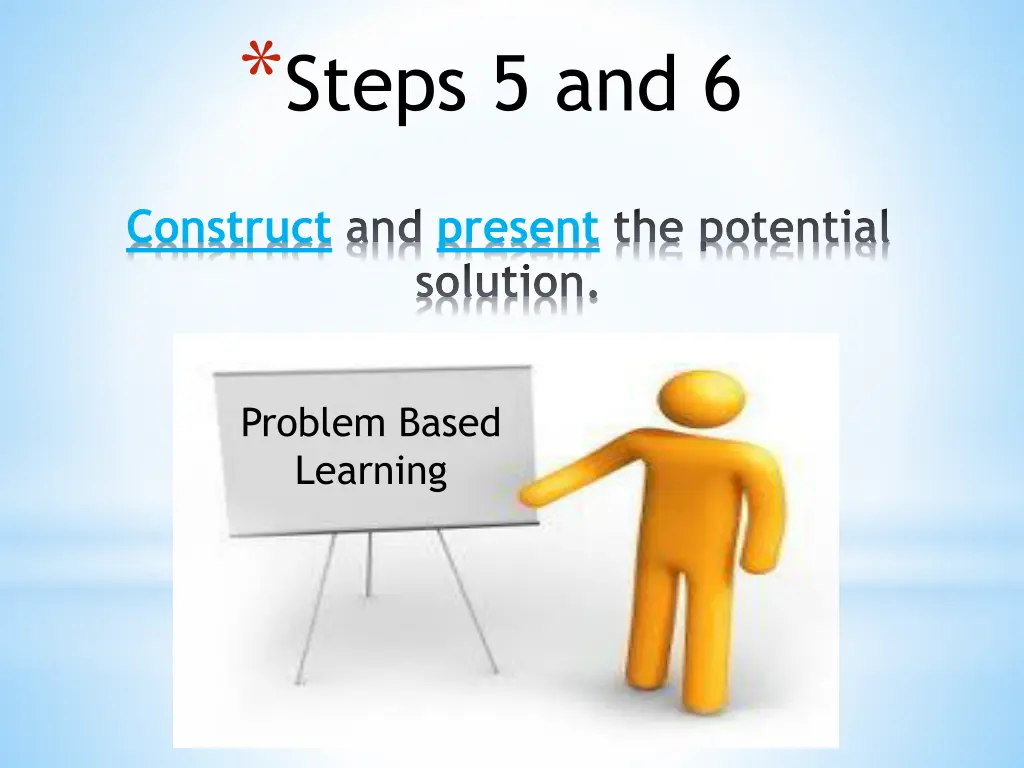 *Steps 5 and 6

Construct and present the potential solution.

Problem Based Learning